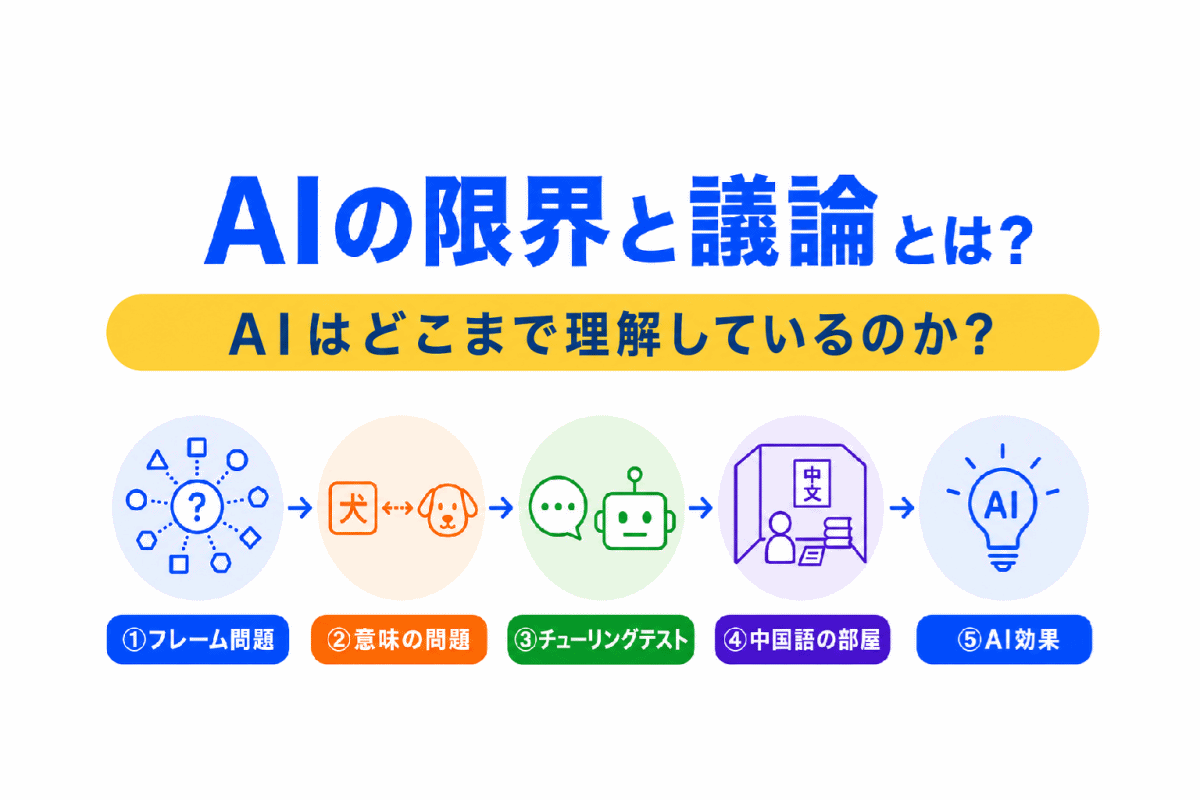 AIの限界と議論とは?

AIはどこまで理解しているのか?

?

犬

中文

AI

①フレーム問題

②意味の問題

③チューリングテスト

④中国語の部屋

⑤AI効果